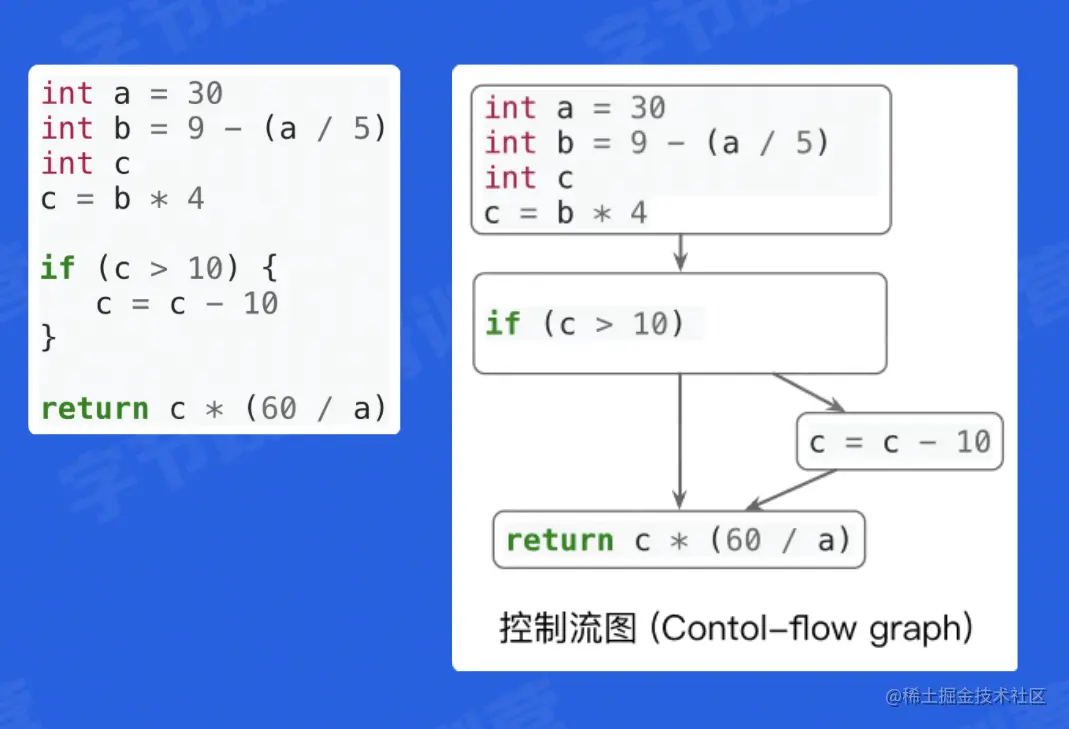 int a = 30
int b = 9 - (a / 5)
int c
c = b * 4

if (c > 10) {
c = c - 10
}

return c * (60 / a)

int a = 30
int b = 9 - (a / 5)
int c
c = b * 4

if (c > 10)

c = c - 10

return c * (60 / a)

控制流图 (Contol-flow graph)

@稀土掘金技术社区